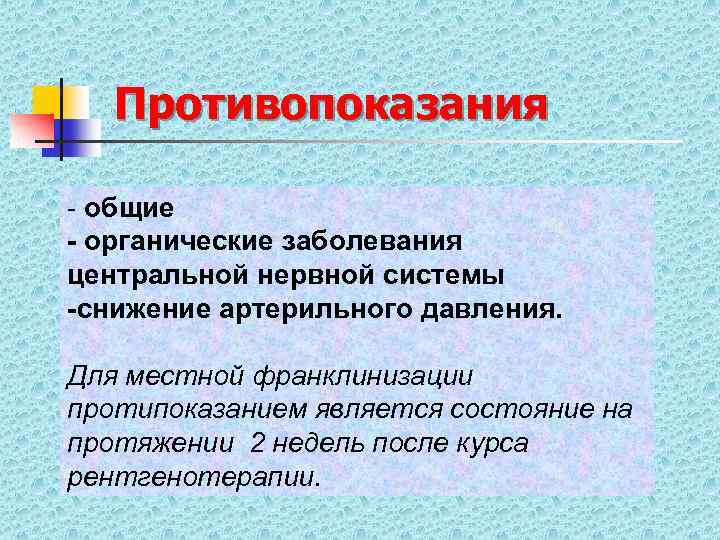 Противопоказания

- общие
- органические заболевания центральной нервной системы
-снижение артерильного давления.

Для местной франклинизации протипоказанием является состояние на протяжении 2 недель после курса рентгенотерапии.